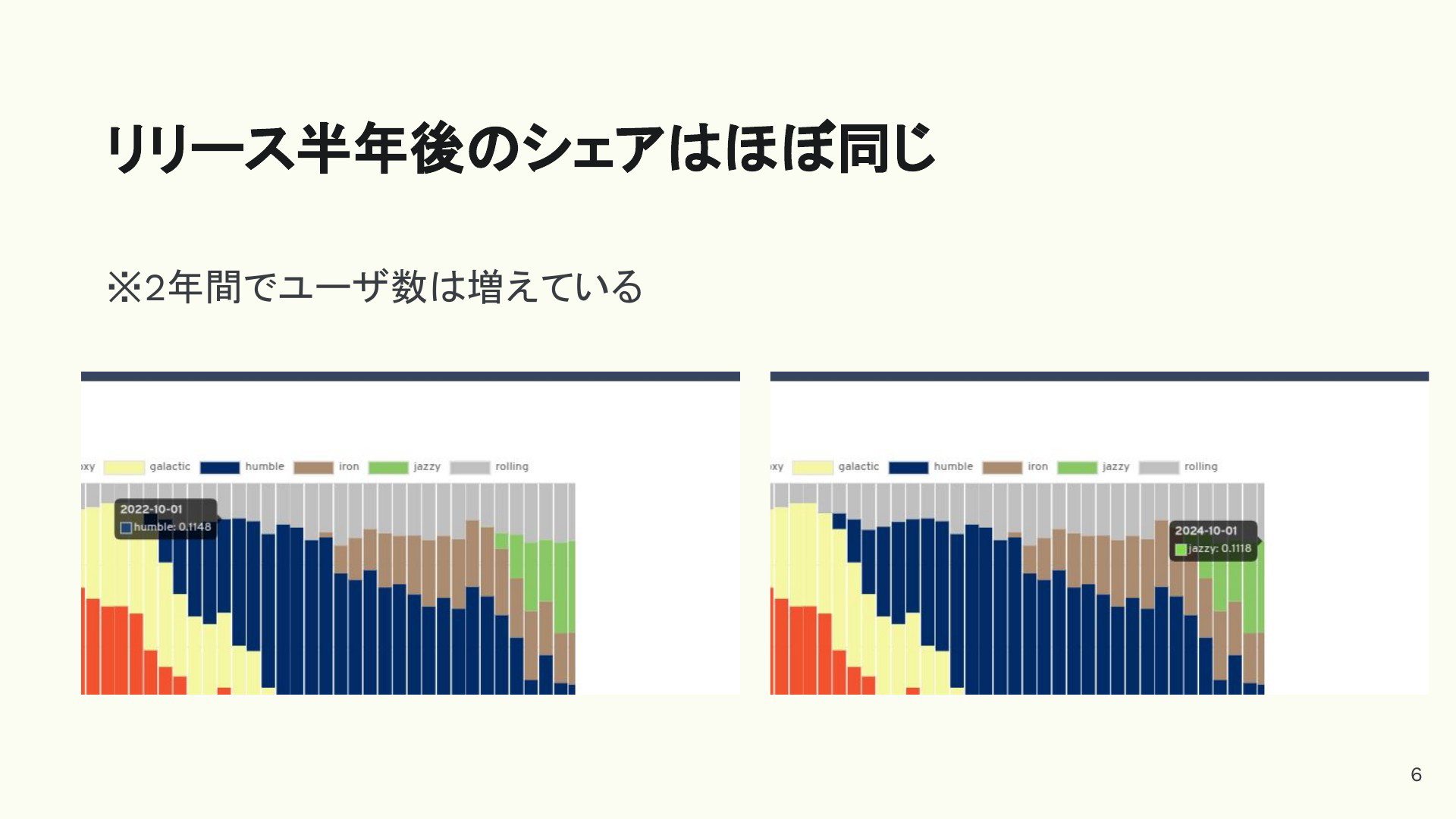 リリース半年後のシェアはほぼ同じ

※2年間でユーザ数は増えている

xy galactic humble iron jazzy rolling

2022-10-01
humble: 0.1148

xy galactic humble iron jazzy rolling

2024-10-01
jazzy: 0.1118

6